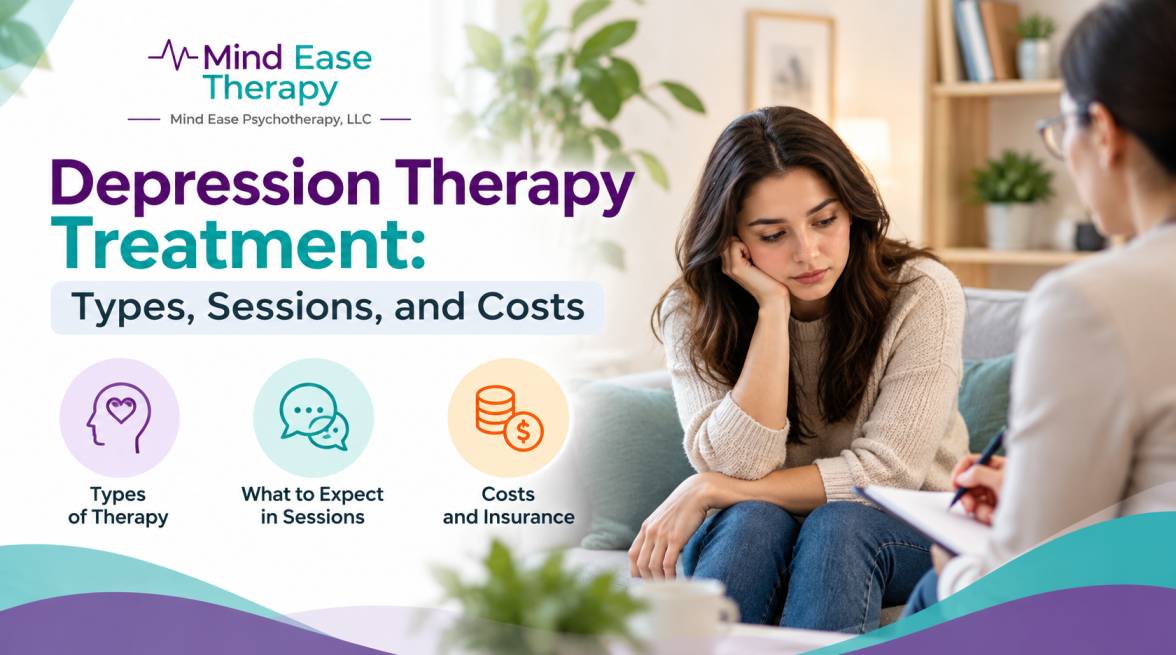 Mind Ease Therapy

Mind Ease Psychotherapy, LLC

Depression Therapy Treatment:

Types, Sessions, and Costs

Types of Therapy

What to Expect in Sessions

Costs and Insurance